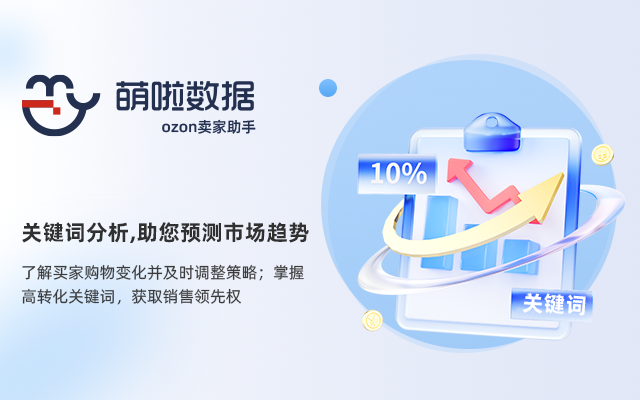 萌啦数据
ozon卖家助手

关键词分析,助您预测市场趋势

了解买家购物变化并及时调整策略；掌握高转化关键词，获取销售领先权

10%

关键词